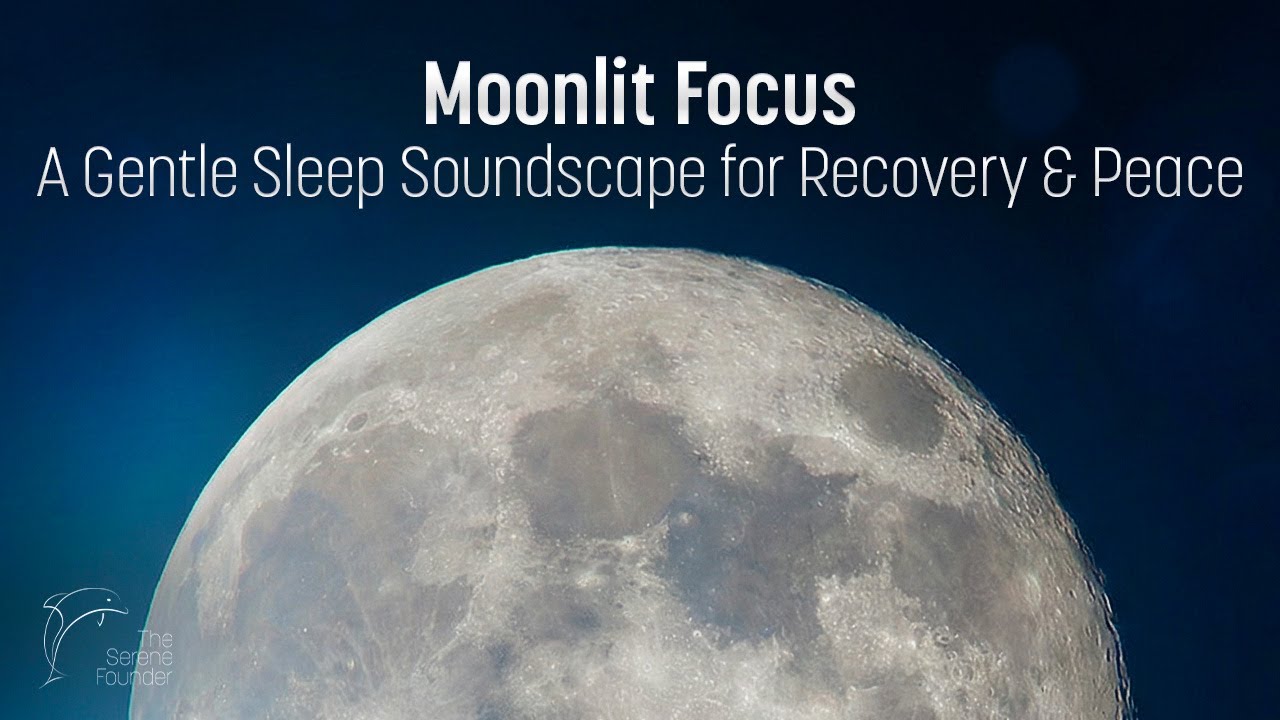 Moonlit Focus
A Gentle Sleep Soundscape for Recovery & Peace

The Serene Founder